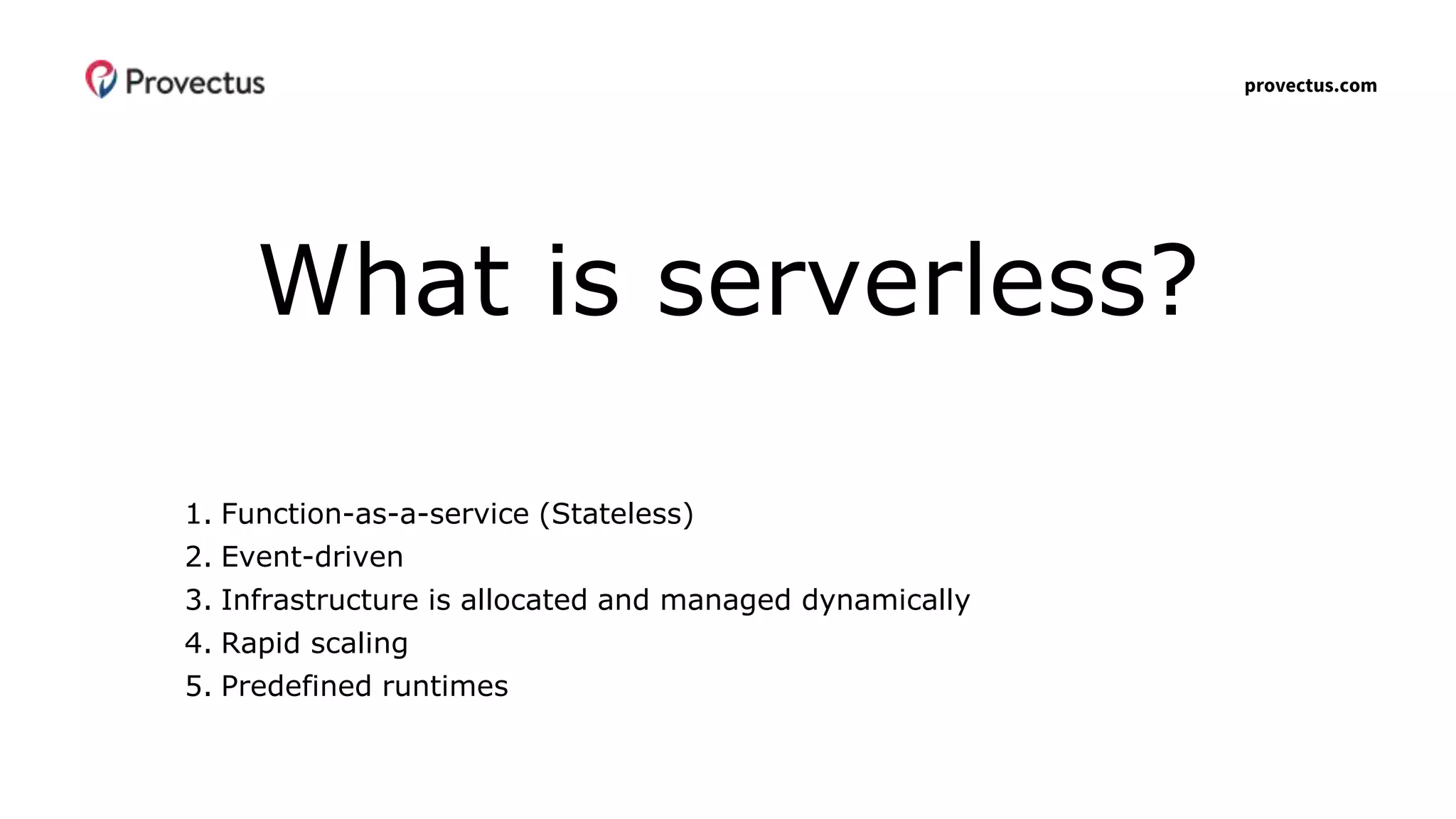 Provectus

provectus.com

What is serverless?

1. Function-as-a-service (Stateless)
2. Event-driven
3. Infrastructure is allocated and managed dynamically
4. Rapid scaling
5. Predefined runtimes